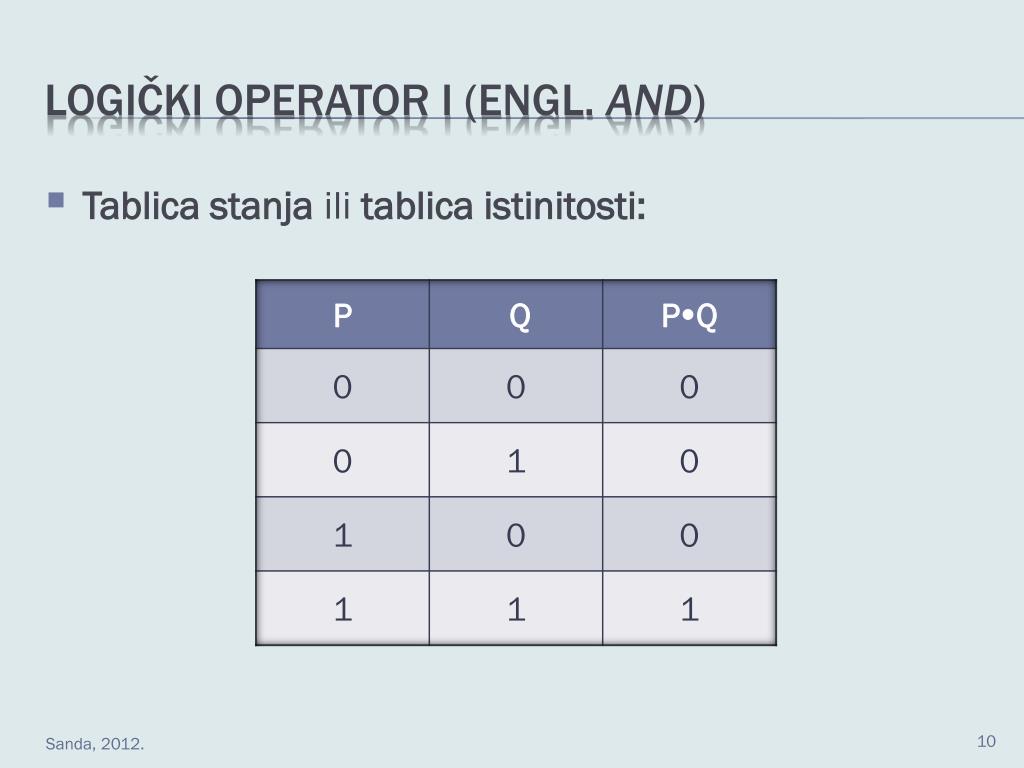 LOGIČKI OPERATOR I (ENGL. AND)

Tablica stanja ili tablica istinitosti:

| P | Q | P•Q |
|---|---|---|
| 0 | 0 | 0 |
| 0 | 1 | 0 |
| 1 | 0 | 0 |
| 1 | 1 | 1 |

Sanda, 2012.

10